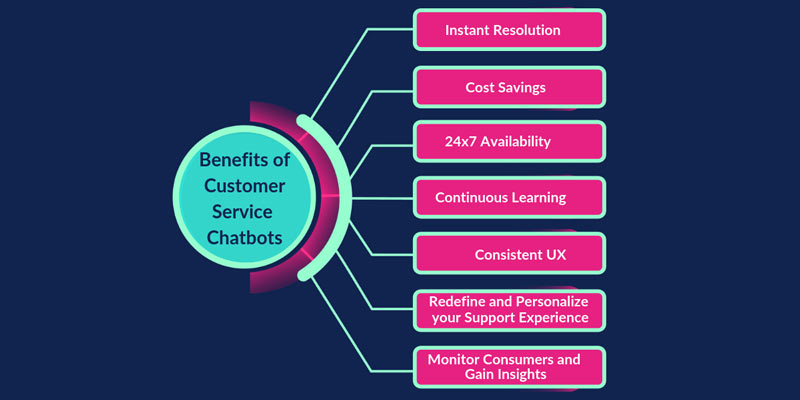 Benefits of Customer Service Chatbots

Instant Resolution

Cost Savings

24x7 Availability

Continuous Learning

Consistent UX

Redefine and Personalize your Support Experience

Monitor Consumers and Gain Insights